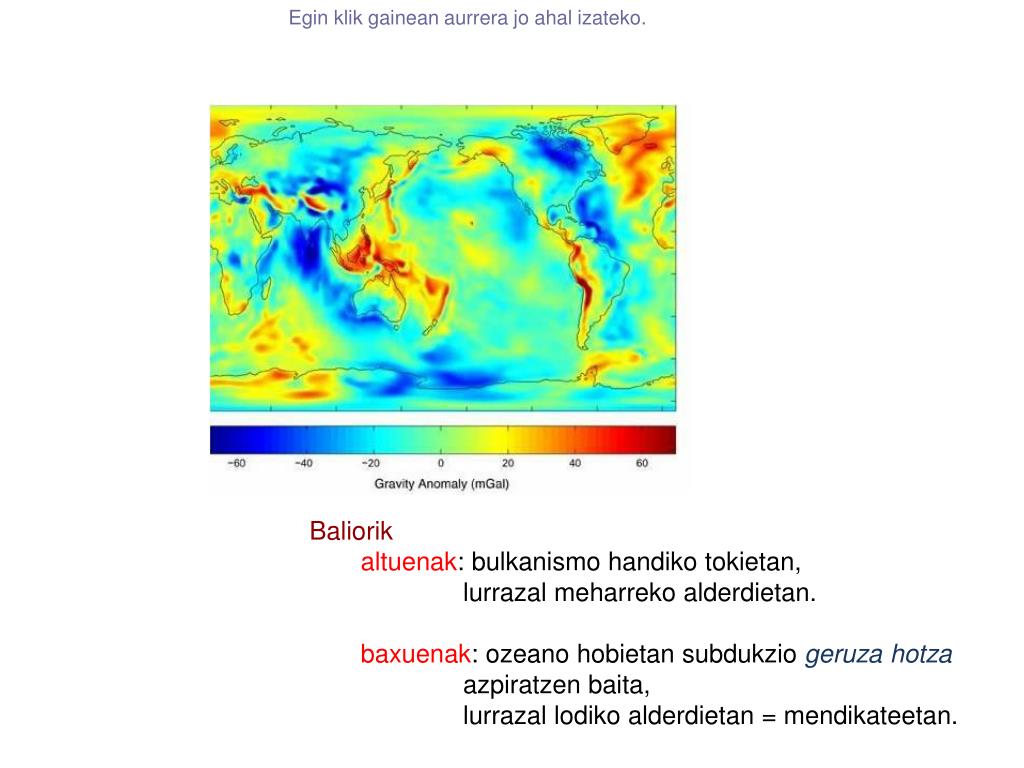 Egin klik gainean aurrera jo ahal izateko.

−60 −40 −20 0 20 40 60
Gravity Anomaly (mGal)

Baliorik
altuenak: bulkanismo handiko tokietan,
lurrazal meharreko alderdietan.

baxuenak: ozeano hobietan subdukzio geruza hotza azpiratzen baita,
lurrazal lodiko alderdietan = mendikateetan.